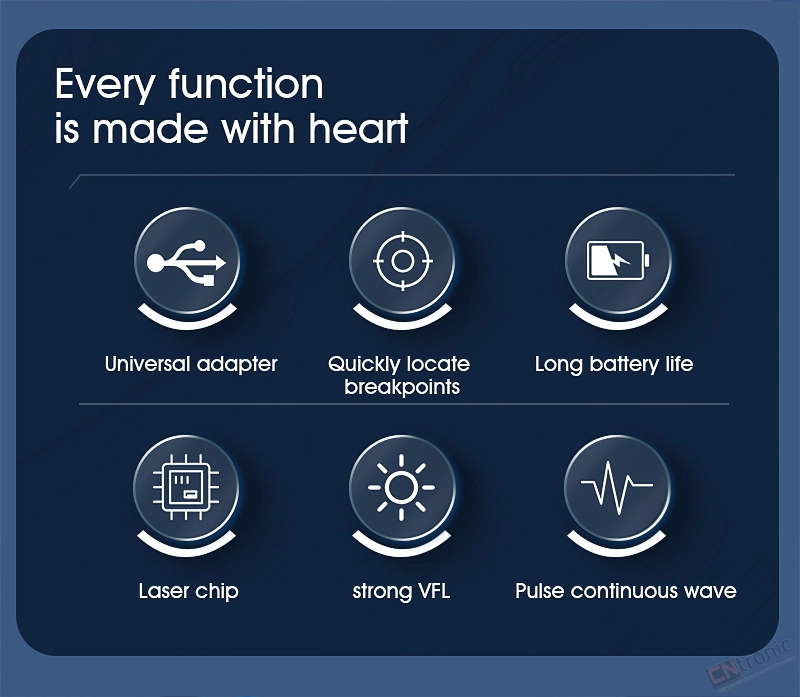 Every function
is made with heart

Universal adapter

Quickly locate breakpoints

Long battery life

Laser chip

strong VFL

Pulse continuous wave

CNtronic